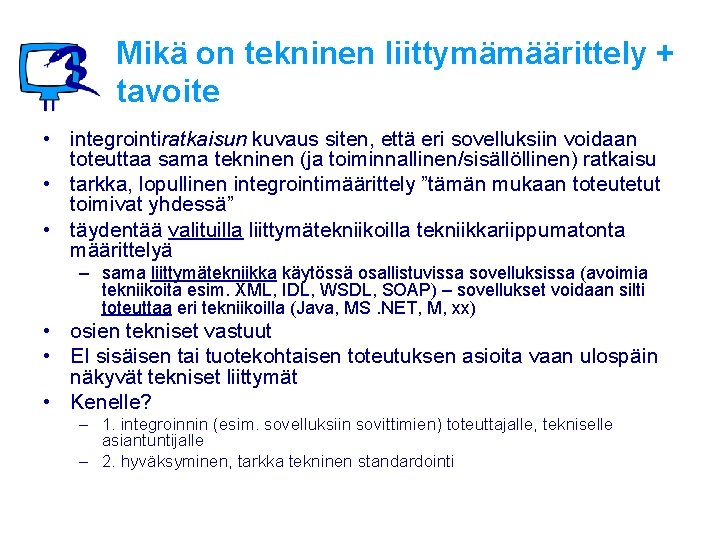 Mikä on tekninen liittymämäärittely + tavoite

• integrointiratkaisun kuvaus siten, että eri sovelluksiin voidaan toteuttaa sama tekninen (ja toiminnallinen/sisällöllinen) ratkaisu
• tarkka, lopullinen integrointimäärittely ”tämän mukaan toteutetut toimivat yhdessä”
• täydentää valituilla liittymätekniikoilla tekniikkariippumatonta määrittelyä
– sama liittymätekniikka käytössä osallistuvissa sovelluksissa (avoimia tekniikoita esim. XML, IDL, WSDL, SOAP) – sovellukset voidaan silti toteuttaa eri tekniikoilla (Java, MS .NET, M, xx)
• osien tekniset vastuut
• EI sisäisen tai tuotekohtaisen toteutuksen asioita vaan ulospäin näkyvät tekniset liittymät
• Kenelle?
– 1. integroinnin (esim. sovelluksiin sovittimien) toteuttajalle, tekniselle asiantuntijalle
– 2. hyväksyminen, tarkka tekninen standardointi